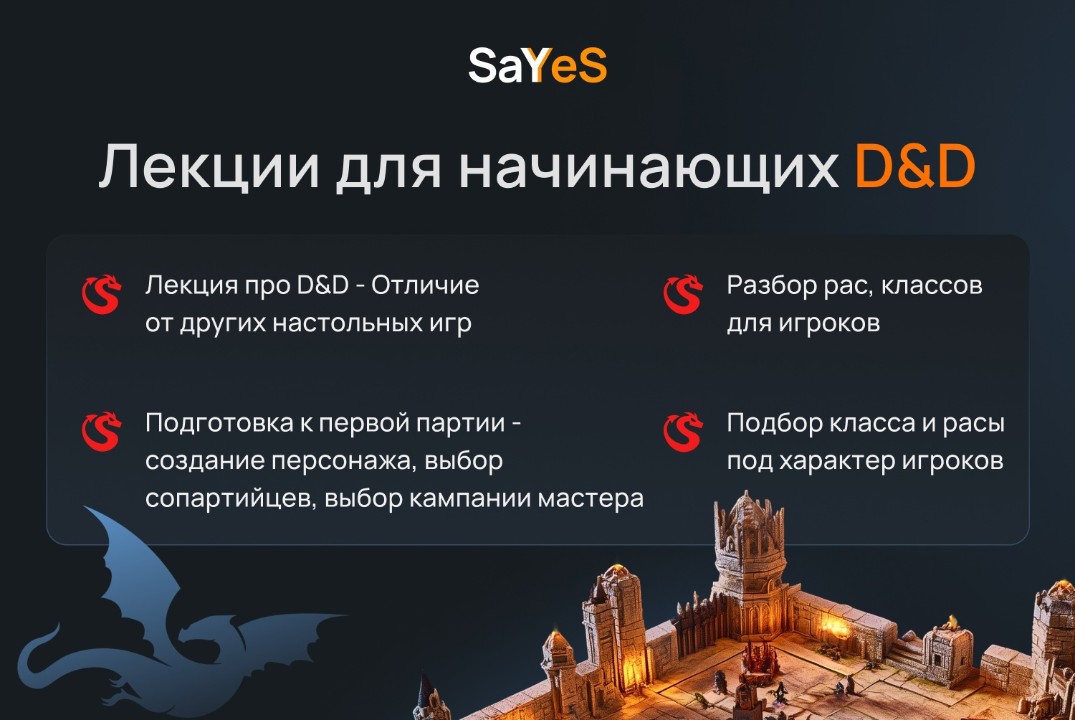 SaYeS

Лекции для начинающих D&D

Лекция про D&D - Отличие от других настольных игр

Подготовка к первой партии - создание персонажа, выбор сопартийцев, выбор кампании мастера

Разбор рас, классов для игроков

Подбор класса и расы под характер игроков